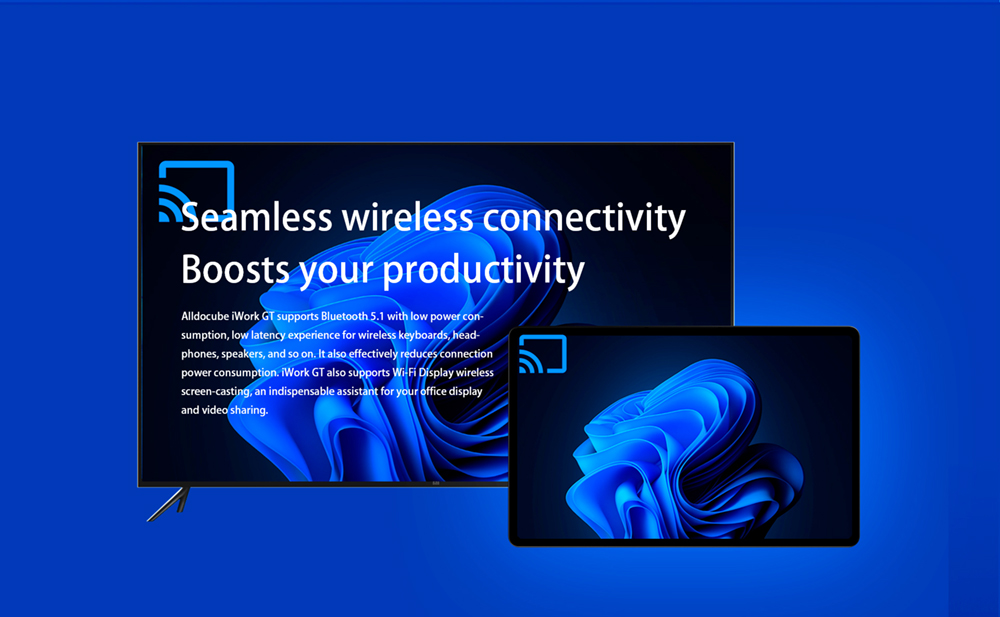 Seamless wireless connectivity
Boosts your productivity

Alldocube iWork GT supports Bluetooth 5.1 with low power consumption, low latency experience for wireless keyboards, headphones, speakers, and so on. It also effectively reduces connection power consumption. iWork GT also supports Wi-Fi Display wireless screen-casting, an indispensable assistant for your office display and video sharing.